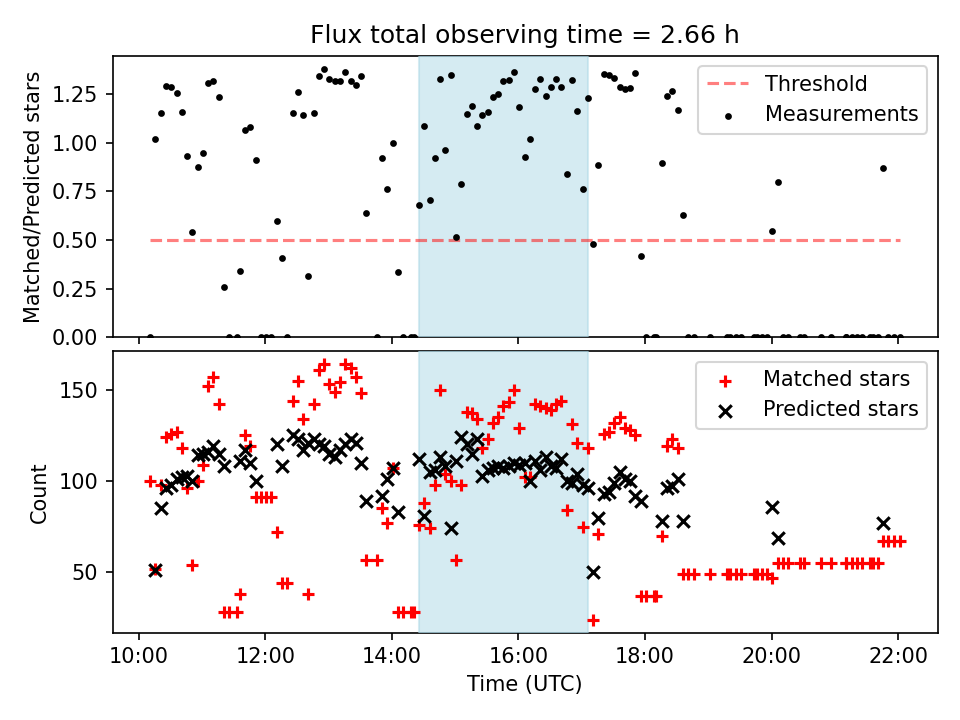 Flux total observing time = 2.66 h

Matched/Predicted stars

1.25
1.00
0.75
0.50
0.25
0.00

Threshold
Measurements

Count

150
100
50

Matched stars
Predicted stars

10:00
12:00
14:00
16:00
18:00
20:00
22:00

Time (UTC)